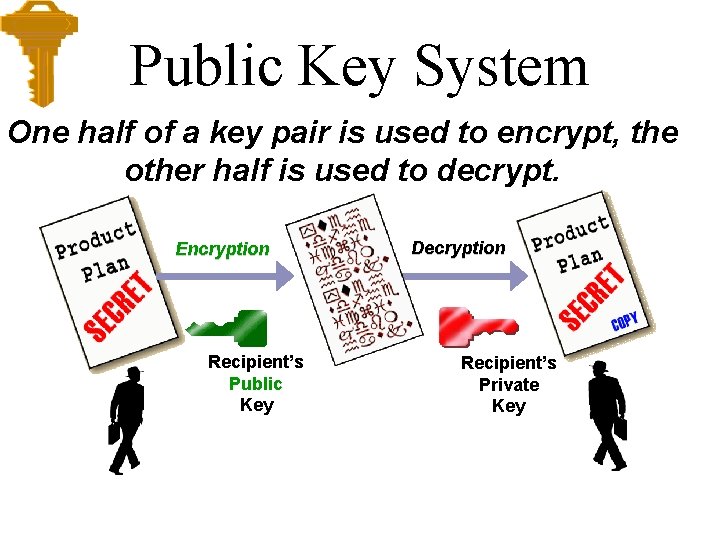 Public Key System

One half of a key pair is used to encrypt, the other half is used to decrypt.

Product Plan SECRET

Encryption

Recipient's Public Key

Decryption

Recipient's Private Key

Product Plan SECRET COPY